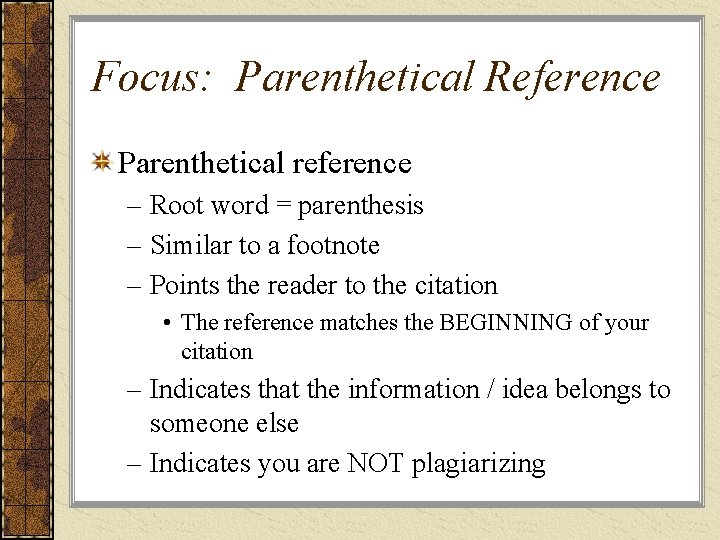 Focus: Parenthetical Reference

Parenthetical reference
– Root word = parenthesis
– Similar to a footnote
– Points the reader to the citation
• The reference matches the BEGINNING of your citation
– Indicates that the information / idea belongs to someone else
– Indicates you are NOT plagiarizing